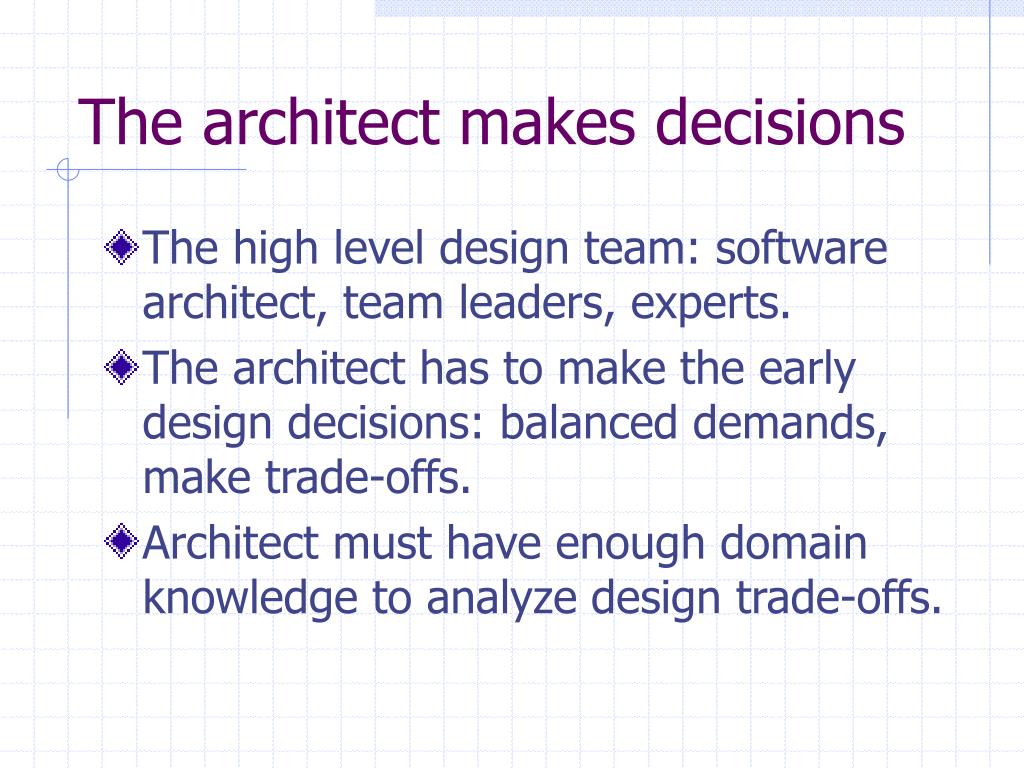 The architect makes decisions

The high level design team: software architect, team leaders, experts.

The architect has to make the early design decisions: balanced demands, make trade-offs.

Architect must have enough domain knowledge to analyze design trade-offs.